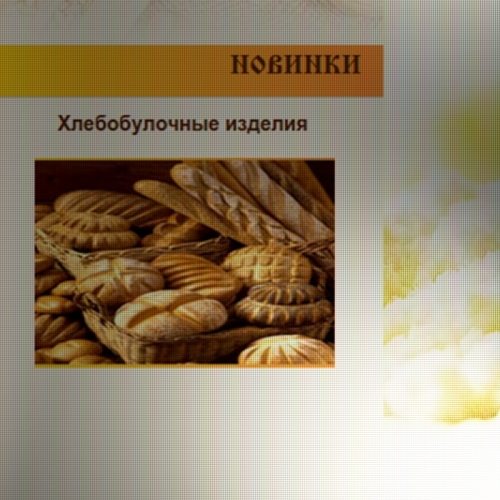 НОВИНКИ

Хлебобулочные изделия